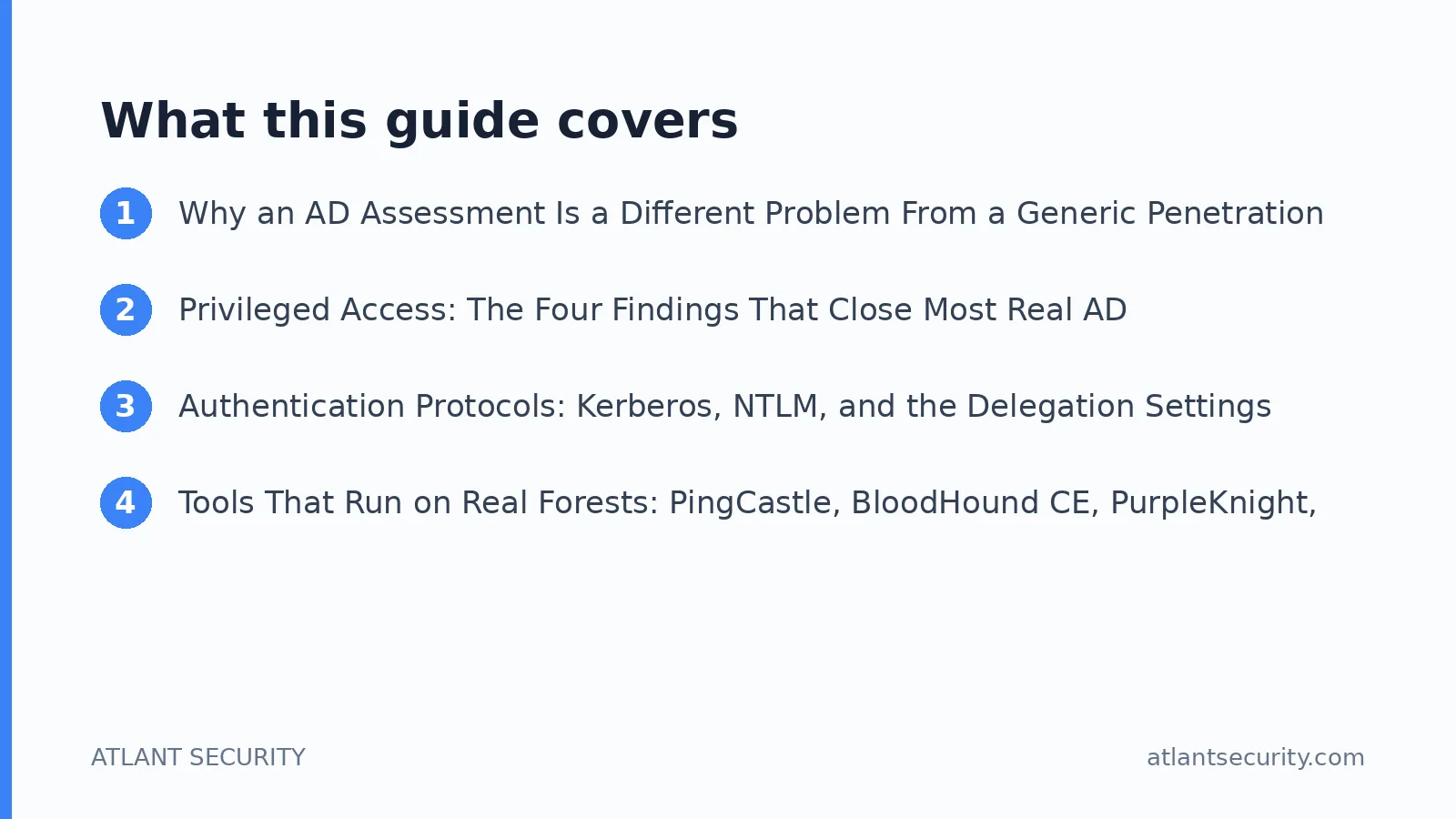 What this guide covers

1 Why an AD Assessment Is a Different Problem From a Generic Penetration

2 Privileged Access: The Four Findings That Close Most Real AD

3 Authentication Protocols: Kerberos, NTLM, and the Delegation Settings

4 Tools That Run on Real Forests: PingCastle, BloodHound CE, PurpleKnight,

ATLANT SECURITY

atlantsecurity.com